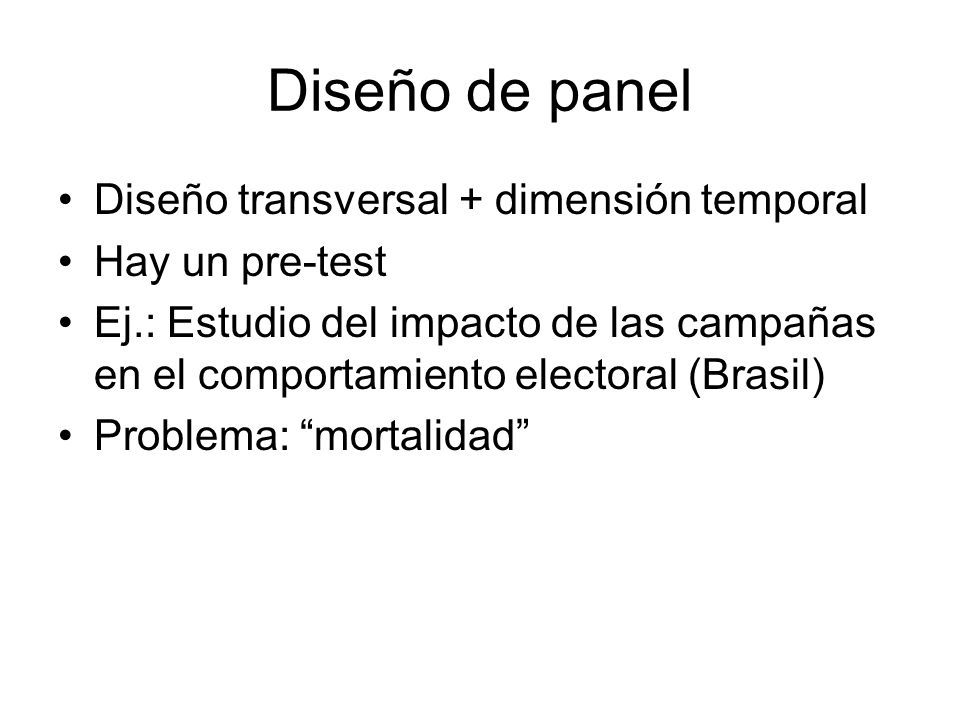 Diseño de panel

• Diseño transversal + dimensión temporal
• Hay un pre-test
• Ej.: Estudio del impacto de las campañas en el comportamiento electoral (Brasil)
• Problema: “mortalidad”